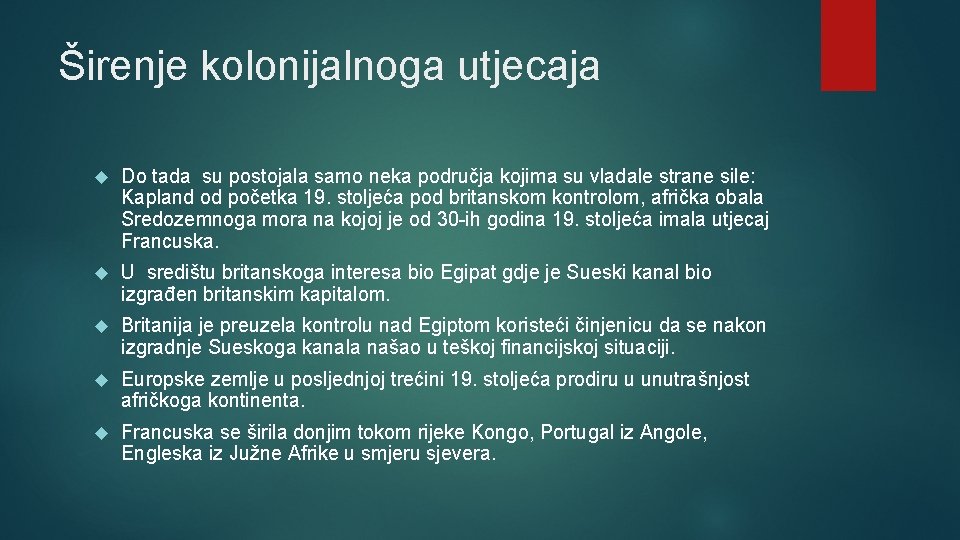 Širenje kolonijalnoga utjecaja

Do tada su postojala samo neka područja kojima su vladale strane sile: Kapland od početka 19. stoljeća pod britanskom kontrolom, afrička obala Sredozemnoga mora na kojoj je od 30-ih godina 19. stoljeća imala utjecaj Francuska.

U središtu britanskoga interesa bio Egipat gdje je Sueski kanal bio izgrađen britanskim kapitalom.

Britanija je preuzela kontrolu nad Egiptom koristeći činjenicu da se nakon izgradnje Sueskoga kanala našao u teškoj financijskoj situaciji.

Europske zemlje u posljednjoj trećini 19. stoljeća prodiru u unutrašnjost afričkoga kontinenta.

Francuska se širila donjim tokom rijeke Kongo, Portugal iz Angole, Engleska iz Južne Afrike u smjeru sjevera.